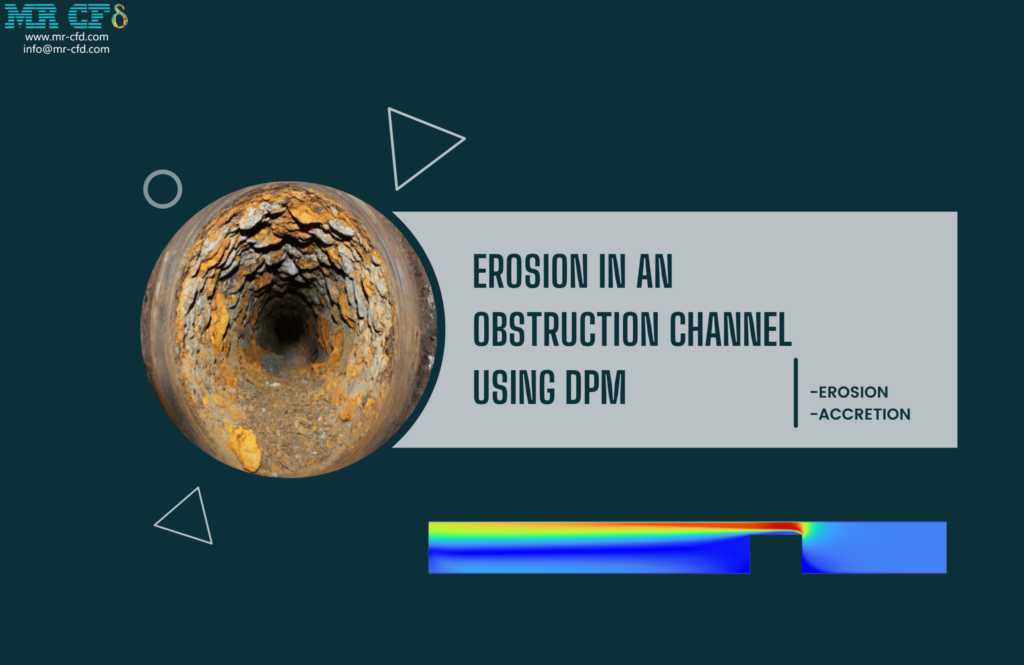 MR CFD
www.mr-cfd.com
info@mr-cfd.com

EROSION IN AN OBSTRUCTION CHANNEL USING DPM

-EROSION
-ACCRETION